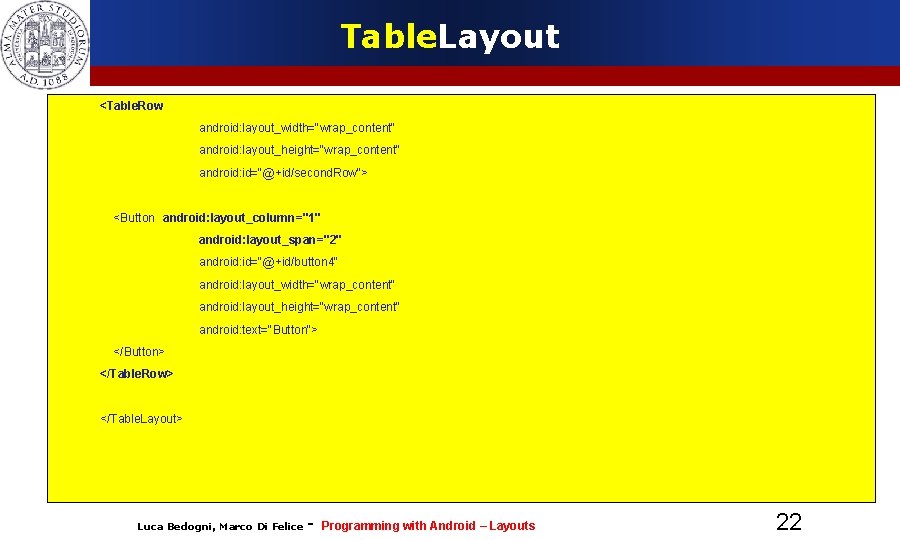 ALMA MATER STUDIORUM A.D. 1088

TableLayout

<TableRow
android:layout_width="wrap_content"
android:layout_height="wrap_content"
android:id="@+id/secondRow">

<Button android:layout_column="1"
android:layout_span="2"
android:id="@+id/button4"
android:layout_width="wrap_content"
android:layout_height="wrap_content"
android:text="Button">
</Button>
</TableRow>

</TableLayout>

Luca Bedogni, Marco Di Felice - Programming with Android – Layouts

22